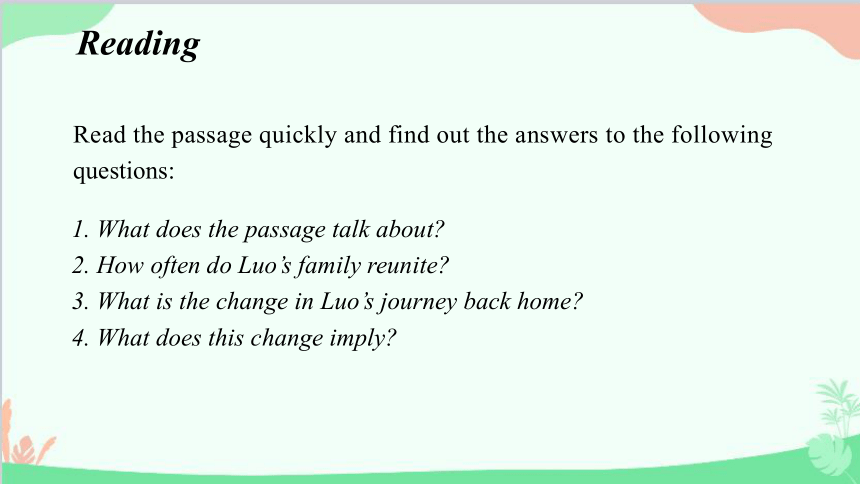 Reading

Read the passage quickly and find out the answers to the following questions:

1. What does the passage talk about?
2. How often do Luo's family reunite?
3. What is the change in Luo's journey back home?
4. What does this change imply?